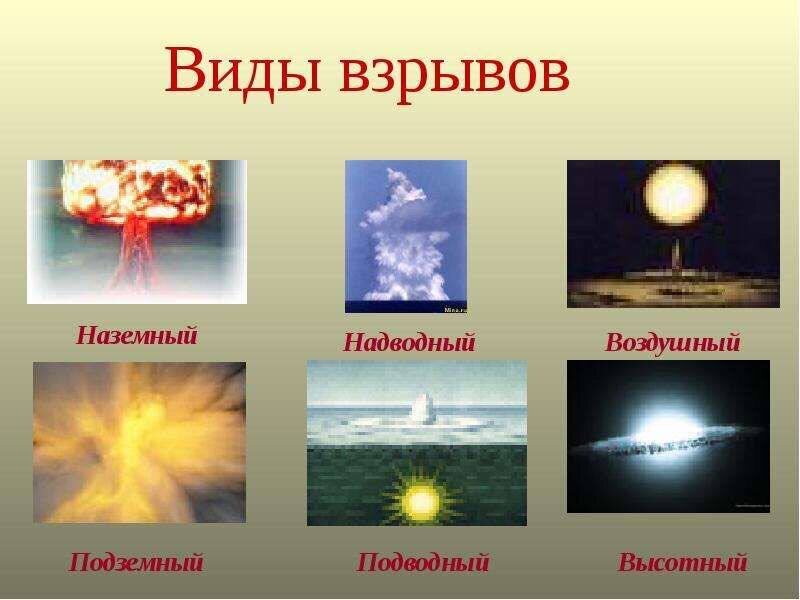 Виды взрывов

Наземный

Надводный

Воздушный

Подземный

Подводный

Высотный